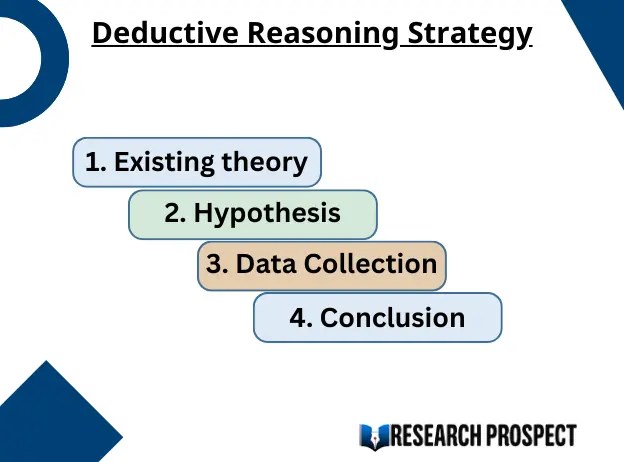 Deductive Reasoning Strategy

1. Existing theory

2. Hypothesis

3. Data Collection

4. Conclusion

RESEARCH PROSPECT